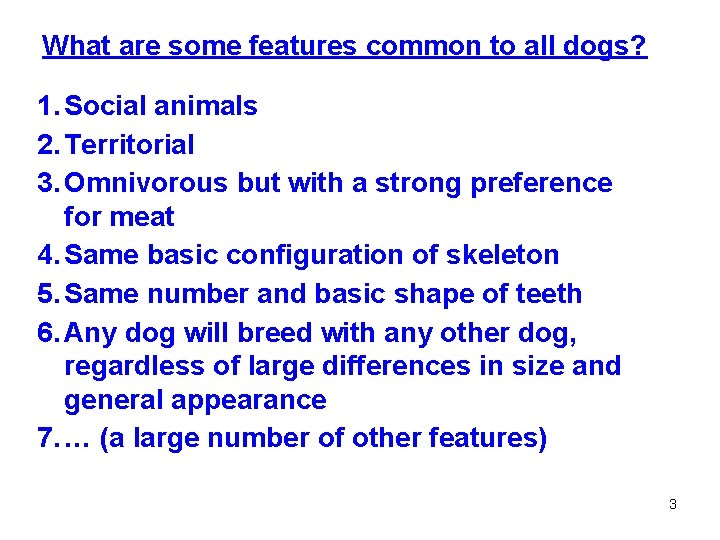 What are some features common to all dogs?

1. Social animals
2. Territorial
3. Omnivorous but with a strong preference for meat
4. Same basic configuration of skeleton
5. Same number and basic shape of teeth
6. Any dog will breed with any other dog, regardless of large differences in size and general appearance
7. … (a large number of other features)

3